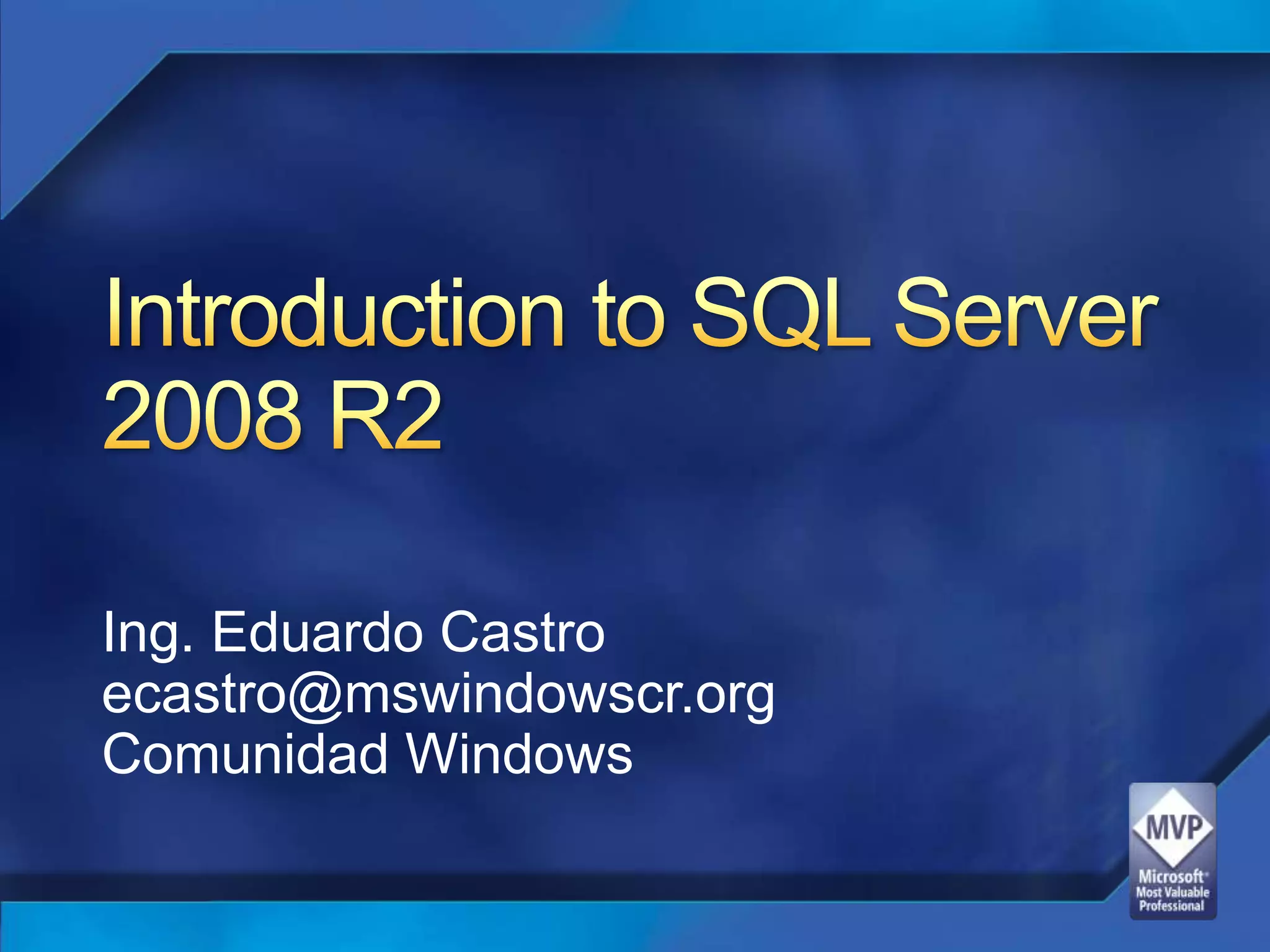 Introduction to SQL Server 2008 R2

Ing. Eduardo Castro
ecastro@mswindowscr.org
Comunidad Windows

MVP
Microsoft
Most Valuable
Professional